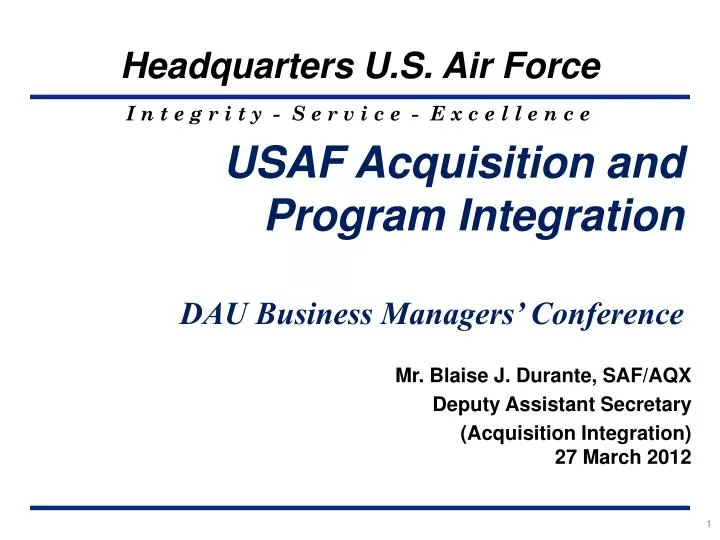 Headquarters U.S. Air Force

Integrity - Service - Excellence

USAF Acquisition and Program Integration

DAU Business Managers' Conference

Mr. Blaise J. Durante, SAF/AQX
Deputy Assistant Secretary
(Acquisition Integration)
27 March 2012

1